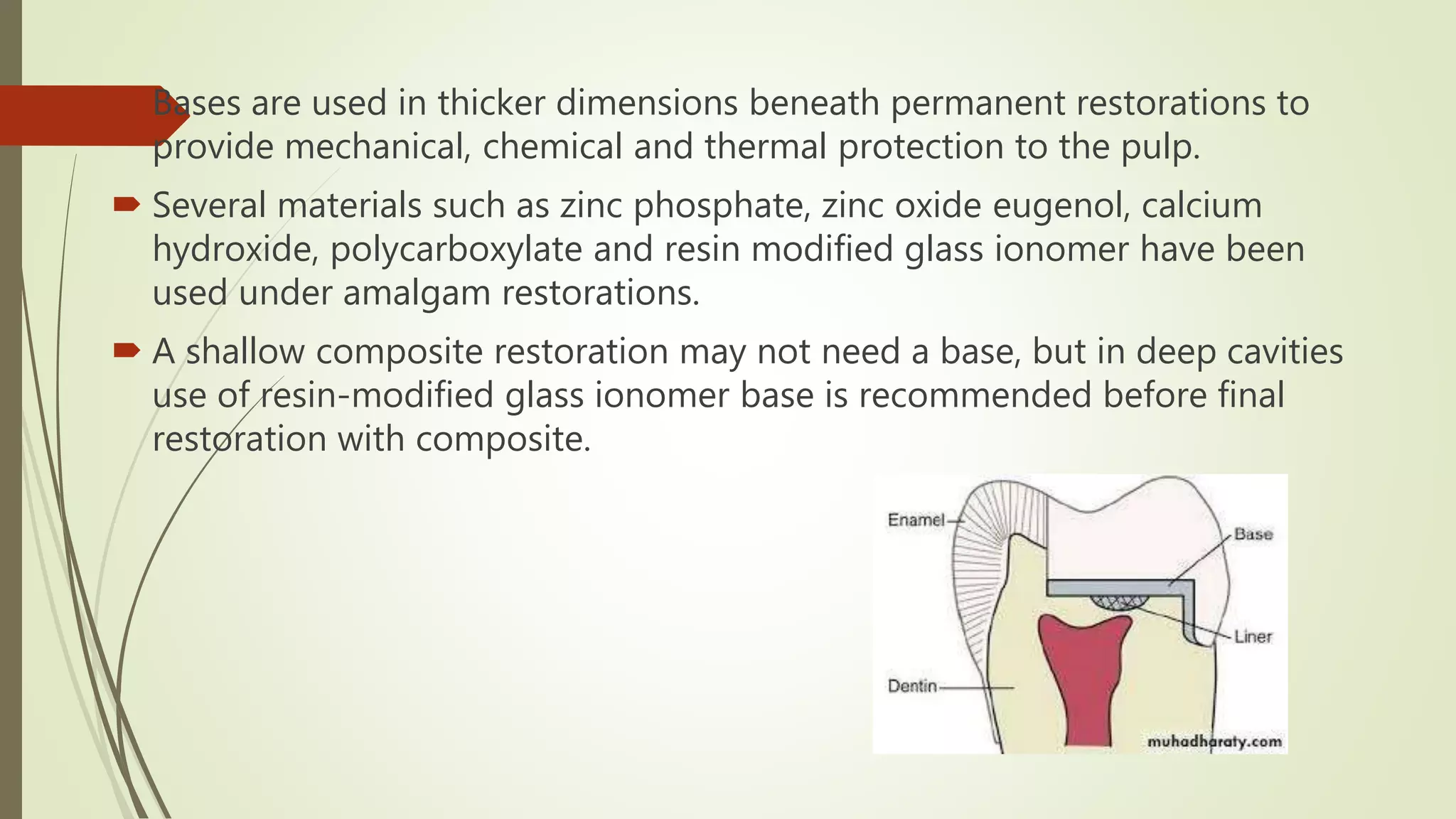 Bases are used in thicker dimensions beneath permanent restorations to provide mechanical, chemical and thermal protection to the pulp.

Several materials such as zinc phosphate, zinc oxide eugenol, calcium hydroxide, polycarboxylate and resin modified glass ionomer have been used under amalgam restorations.

A shallow composite restoration may not need a base, but in deep cavities use of resin-modified glass ionomer base is recommended before final restoration with composite.

Enamel
Base
Liner
Dentin
muhadharaty.com